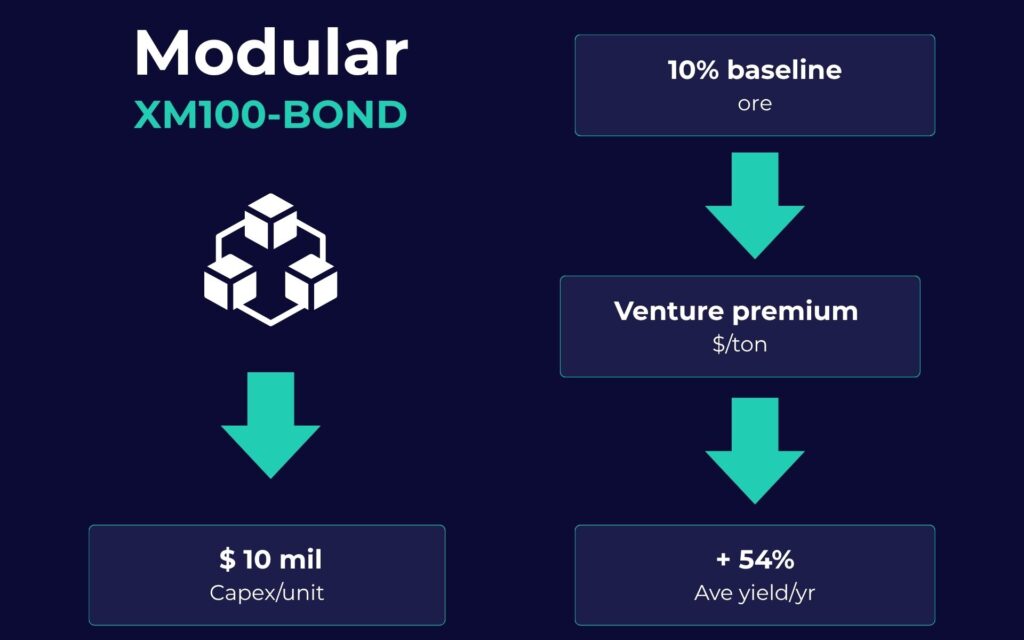 Modular
XM100-BOND

$ 10 mil
Capex/unit

10% baseline
ore

Venture premium
$/ton

+ 54%
Ave yield/yr